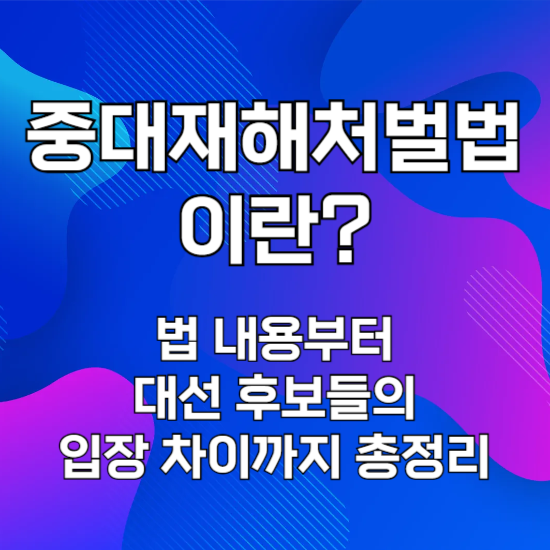 중대재해처벌법 이란?

법 내용부터
대선 후보들의
입장 차이까지 총정리